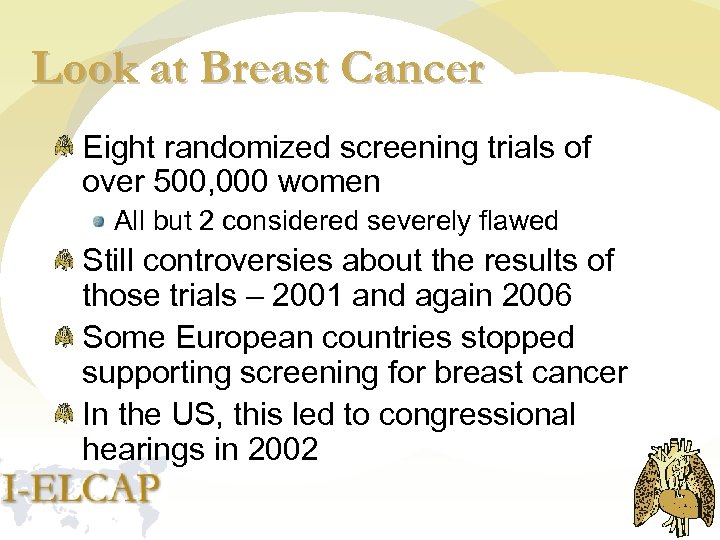 Look at Breast Cancer

Eight randomized screening trials of over 500,000 women

All but 2 considered severely flawed

Still controversies about the results of those trials – 2001 and again 2006

Some European countries stopped supporting screening for breast cancer

In the US, this led to congressional hearings in 2002

I-ELCAP